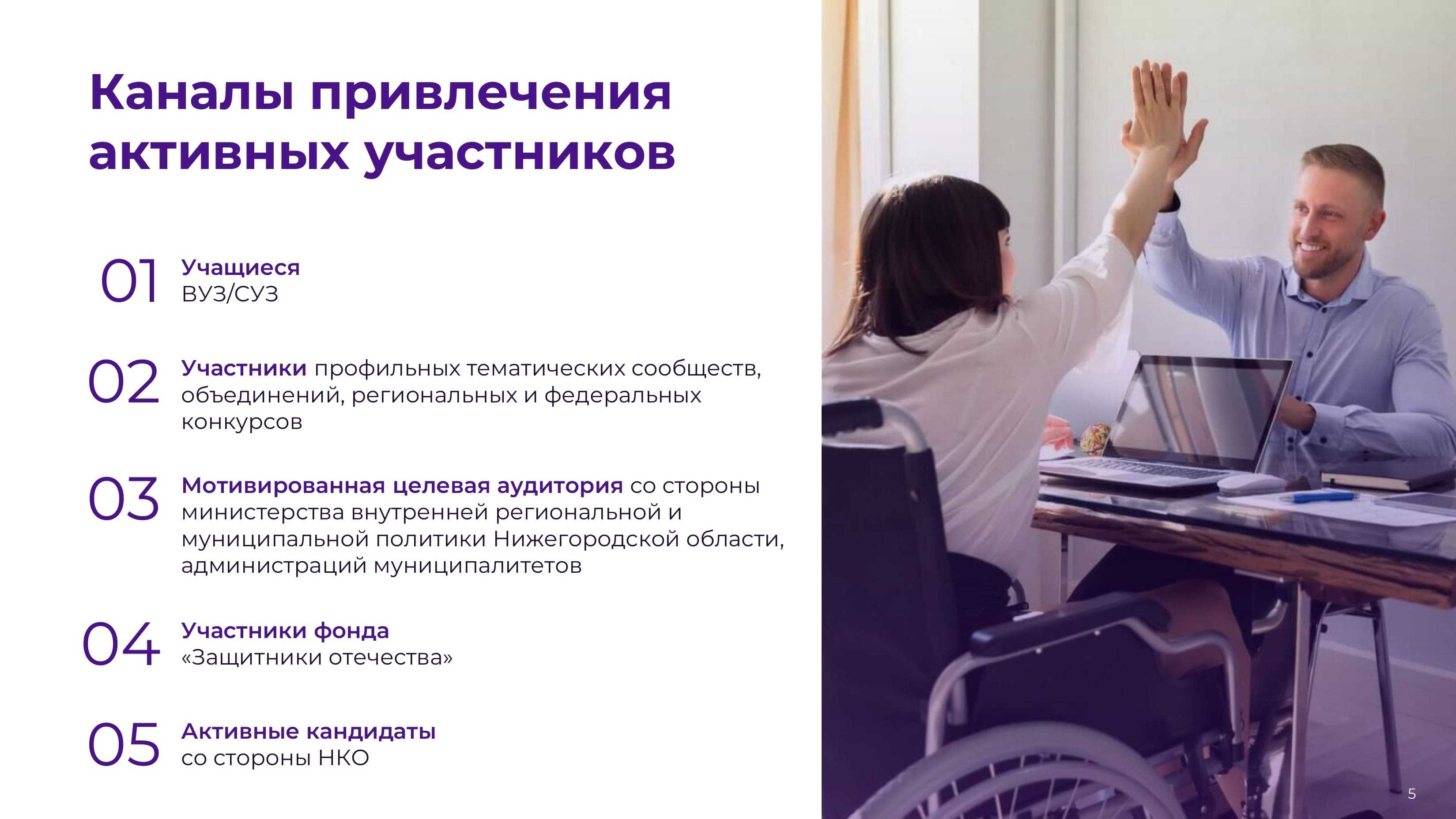 Каналы привлечения активных участников

01 Учащиеся
ВУЗ/СУЗ

02 Участники профильных тематических сообществ, объединений, региональных и федеральных конкурсов

03 Мотивированная целевая аудитория со стороны министерства внутренней региональной и муниципальной политики Нижегородской области, администраций муниципалитетов

04 Участники фонда
«Защитники отечества»

05 Активные кандидаты
со стороны НКО

5